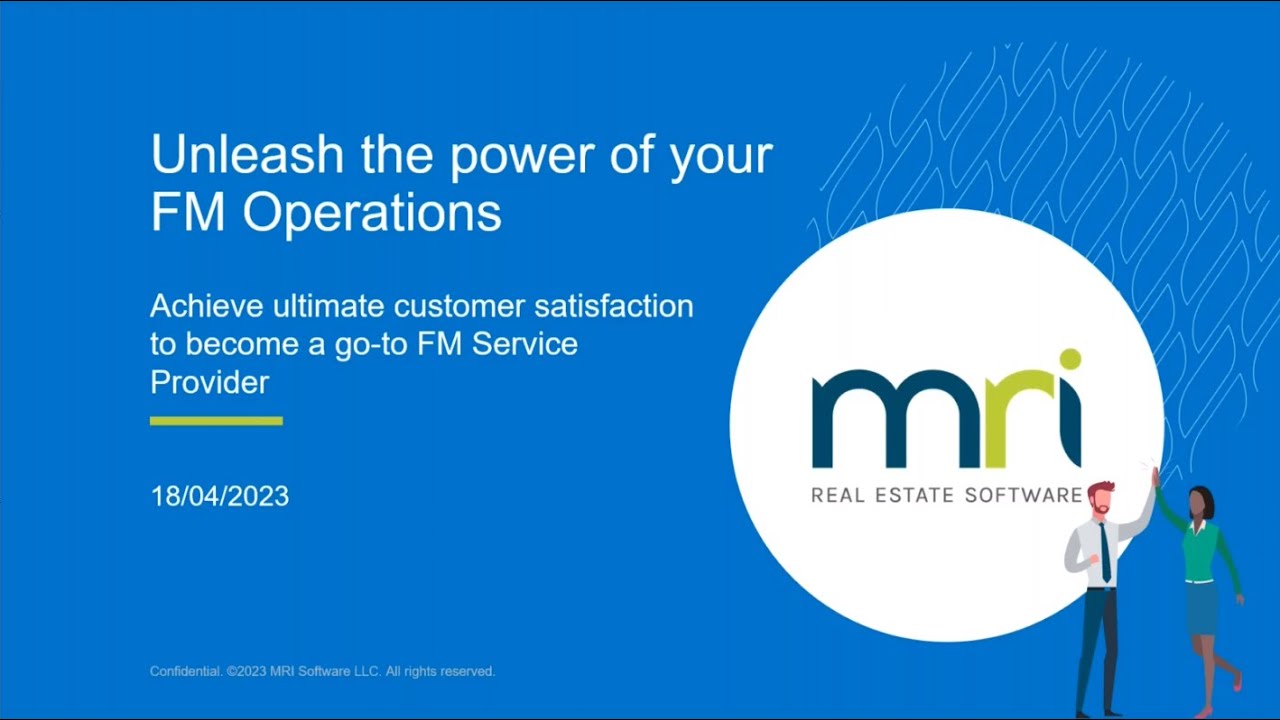 Unleash the power of your FM Operations

Achieve ultimate customer satisfaction to become a go-to FM Service Provider

18/04/2023

mri
REAL ESTATE SOFTWARE

Confidential. ©2023 MRI Software LLC. All rights reserved.